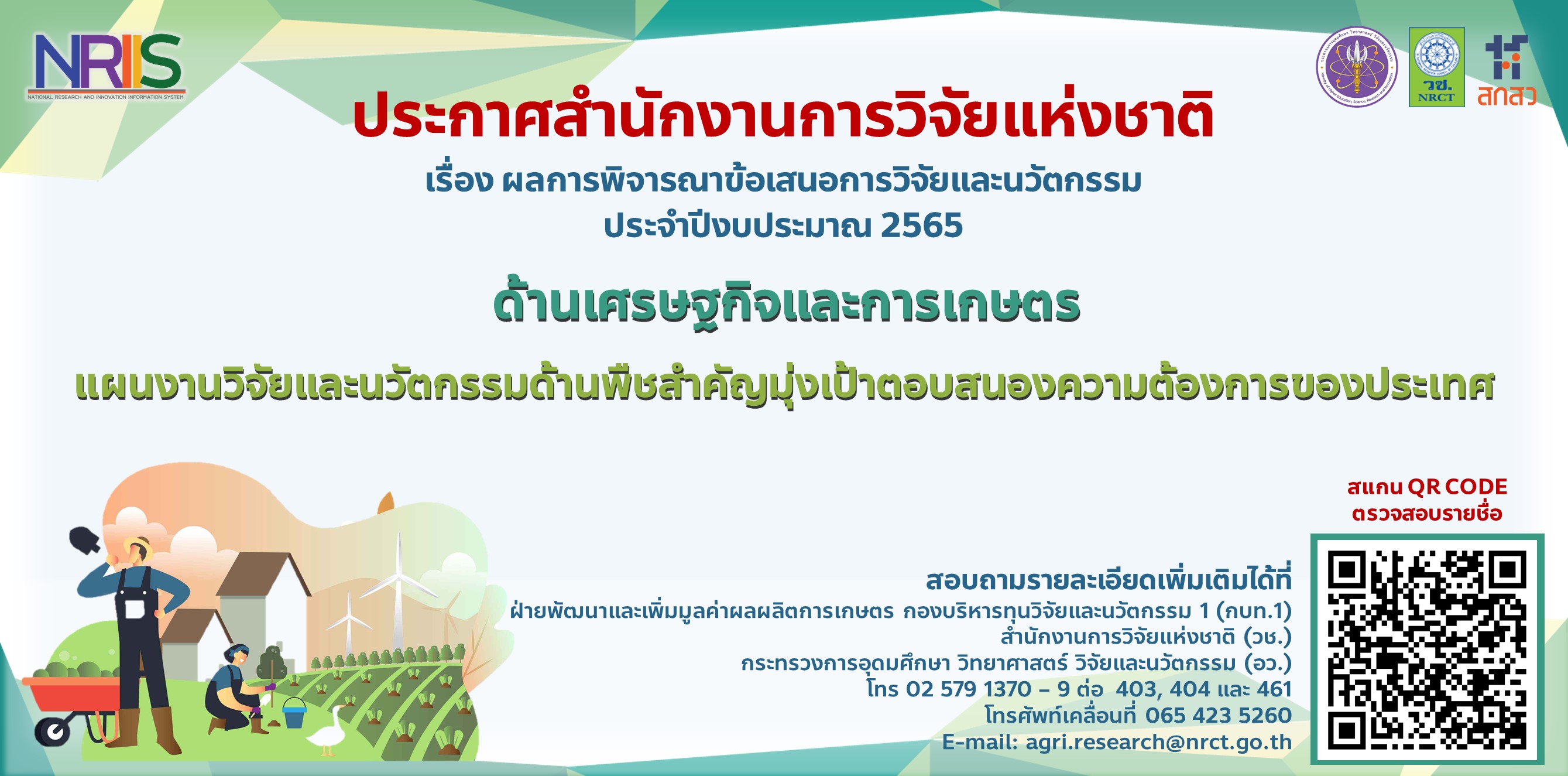 NRIIS
NATIONAL RESEARCH AND INNOVATION INFORMATION SYSTEM

วช.
NRCT

สกสว

ประกาศสำนักงานการวิจัยแห่งชาติ

เรื่อง ผลการพิจารณาข้อเสนอการวิจัยและนวัตกรรม
ประจำปีงบประมาณ 2565

ด้านเศรษฐกิจและการเกษตร

แผนงานวิจัยและนวัตกรรมด้านพืชสำคัญมุ่งเป้าตอบสนองความต้องการของประเทศ

สแกน QR CODE
ตรวจสอบรายชื่อ

สอบถามรายละเอียดเพิ่มเติมได้ที่
ฝ่ายพัฒนาและเพิ่มมูลค่าผลผลิตการเกษตร กองบริหารทุนวิจัยและนวัตกรรม 1 (กบท.1)
สำนักงานการวิจัยแห่งชาติ (วช.)
กระทรวงการอุดมศึกษา วิทยาศาสตร์ วิจัยและนวัตกรรม (อว.)
โทร 02 579 1370 – 9 ต่อ 403, 404 และ 461
โทรศัพท์เคลื่อนที่ 065 423 5260
E-mail: agri.research@nrct.go.th